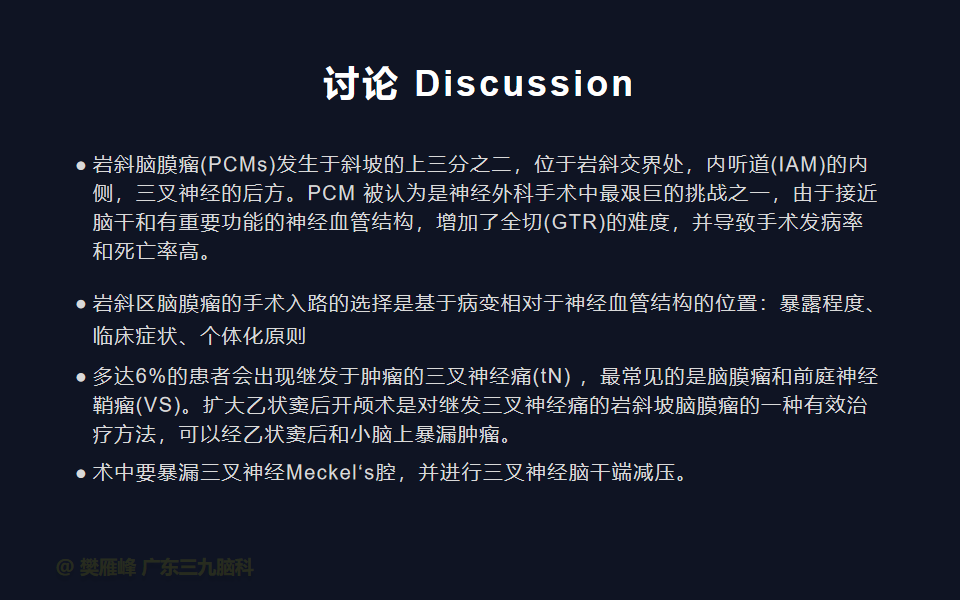 讨论 Discussion

● 岩斜脑膜瘤(PCMs)发生于斜坡的上三分之二，位于岩斜交界处，内听道(IAM)的内侧，三叉神经的后方。PCM 被认为是神经外科手术中最艰巨的挑战之一，由于接近脑干和有重要功能的神经血管结构，增加了全切(GTR)的难度，并导致手术发病率和死亡率高。

● 岩斜区脑膜瘤的手术入路的选择是基于病变相对于神经血管结构的位置：暴露程度、临床症状、个体化原则

● 多达6%的患者会出现继发于肿瘤的三叉神经痛(tN)，最常见的是脑膜瘤和前庭神经鞘瘤(VS)。扩大乙状窦后开颅术是对继发三叉神经痛的岩斜坡脑膜瘤的一种有效治疗方法，可以经乙状窦后和小脑上暴漏肿瘤。

● 术中要暴漏三叉神经Meckel‘s腔，并进行三叉神经脑干端减压。

@ 樊雁峰 广东三九脑科